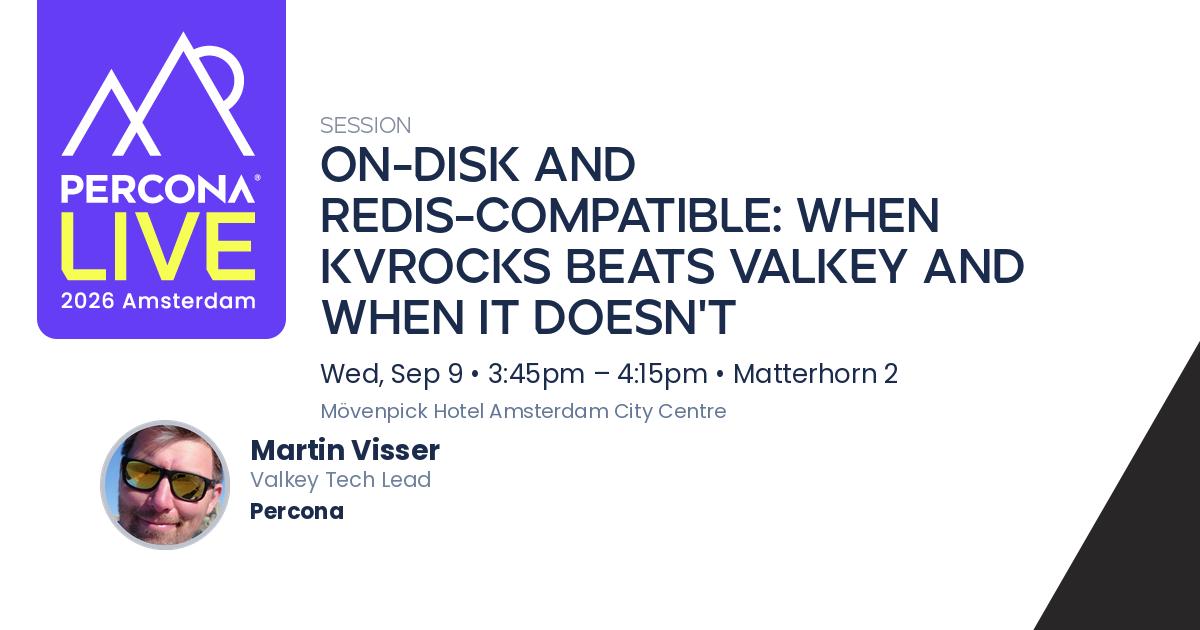 PERCONA®
LIVE
2026 Amsterdam

SESSION

ON-DISK AND REDIS-COMPATIBLE: WHEN KVROCKS BEATS VALKEY AND WHEN IT DOESN'T

Wed, Sep 9 • 3:45pm – 4:15pm • Matterhorn 2

Mövenpick Hotel Amsterdam City Centre

Martin Visser
Valkey Tech Lead
Percona